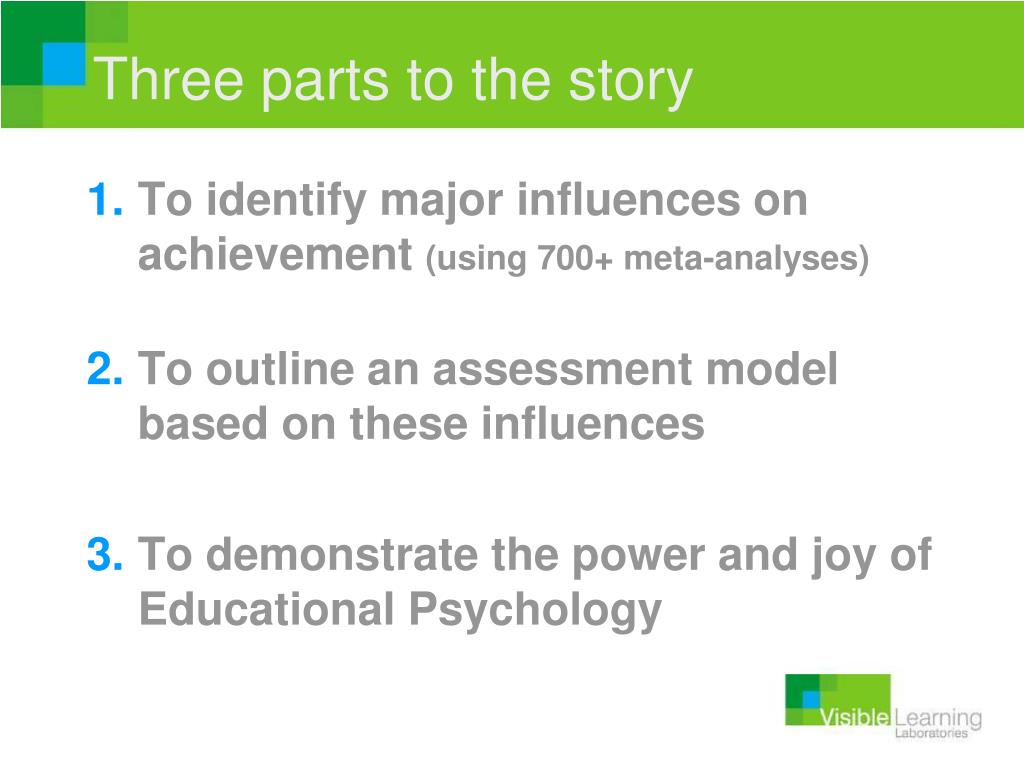 Three parts to the story

1. To identify major influences on achievement (using 700+ meta-analyses)

2. To outline an assessment model based on these influences

3. To demonstrate the power and joy of Educational Psychology

Visible Learning Laboratories